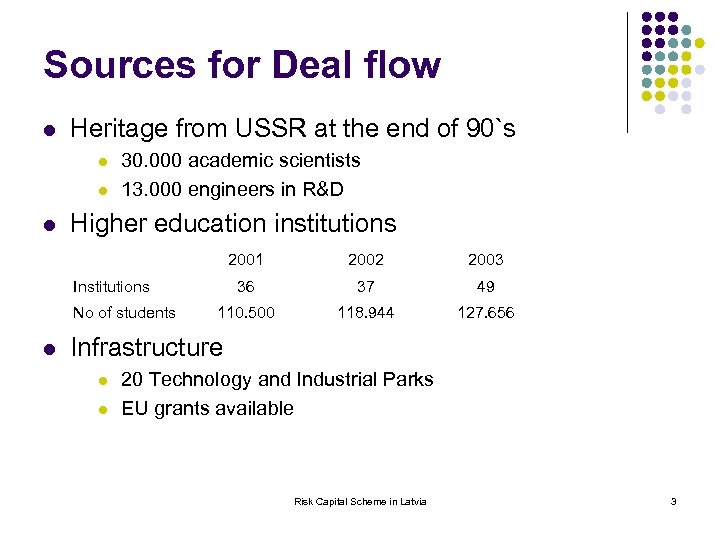 Sources for Deal flow

- Heritage from USSR at the end of 90`s
  - 30.000 academic scientists
  - 13.000 engineers in R&D
- Higher education institutions

| | 2001 | 2002 | 2003 |
|---|---|---|---|
| Institutions | 36 | 37 | 49 |
| No of students | 110.500 | 118.944 | 127.656 |

- Infrastructure
  - 20 Technology and Industrial Parks
  - EU grants available

Risk Capital Scheme in Latvia

3